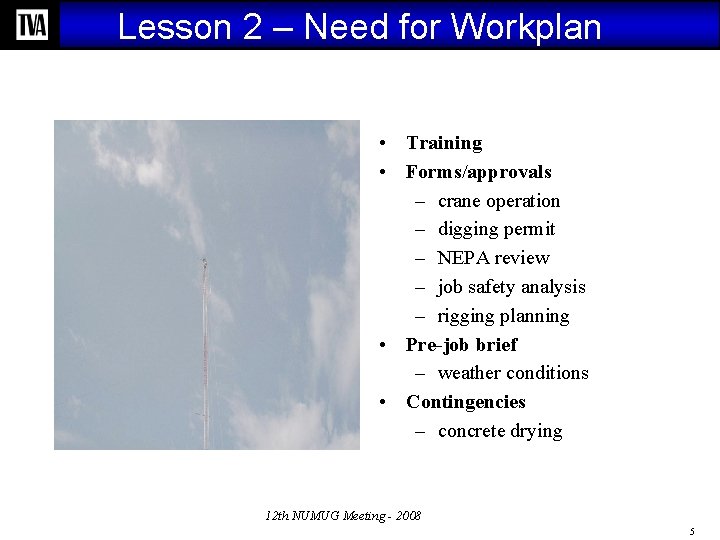 TVA

Lesson 2 – Need for Workplan

• Training
• Forms/approvals
– crane operation
– digging permit
– NEPA review
– job safety analysis
– rigging planning
• Pre-job brief
– weather conditions
• Contingencies
– concrete drying

12th NUMUG Meeting - 2008

5